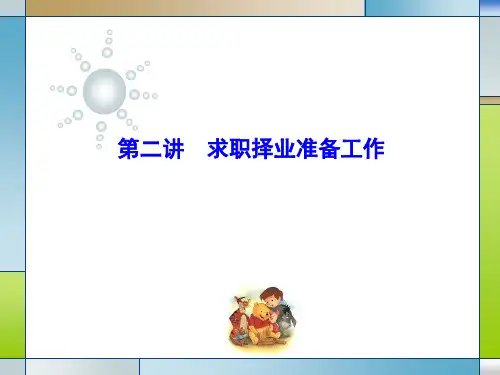 第二讲　求职择业准备工作